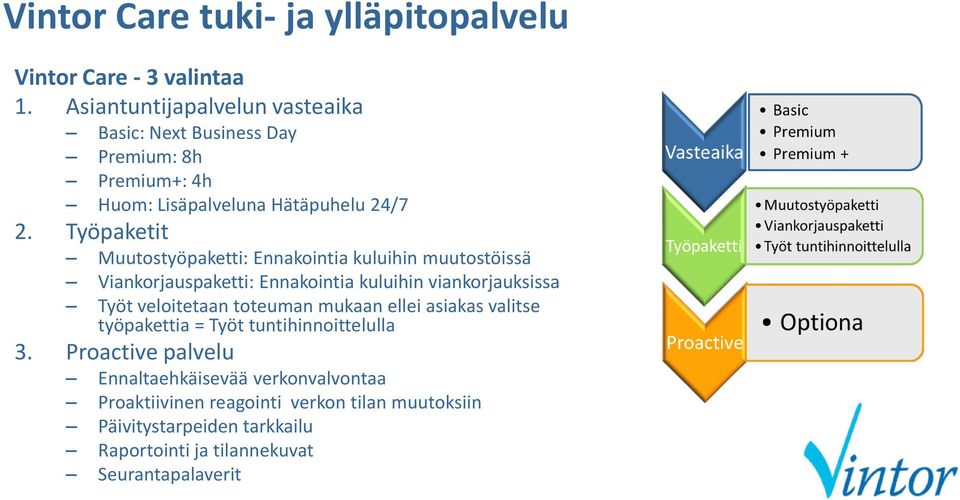 Vintor Care tuki- ja ylläpitopalvelu

Vintor Care - 3 valintaa

1. Asiantuntijapalvelun vasteaika
– Basic: Next Business Day
– Premium: 8h
– Premium+: 4h
– Huom: Lisäpalveluna Hätäpuhelu 24/7

2. Työpaketit
– Muutostyöpaketti: Ennakointia kuluihin muutostöissä
– Viankorjauspaketti: Ennakointia kuluihin viankorjauksissa
– Työt veloitetaan toteuman mukaan ellei asiakas valitse työpakettia = Työt tuntihinnoittelulla

3. Proactive palvelu
– Ennaltaehkäisevää verkonvalvontaa
– Proaktiivinen reagointi verkon tilan muutoksiin
– Päivitystarpeiden tarkkailu
– Raportointi ja tilannekuvat
– Seurantapalaverit

Vasteaika
• Basic
• Premium
• Premium +

Työpaketti
• Muutostyöpaketti
• Viankorjauspaketti
• Työt tuntihinnoittelulla

Proactive
• Optiona

Vintor